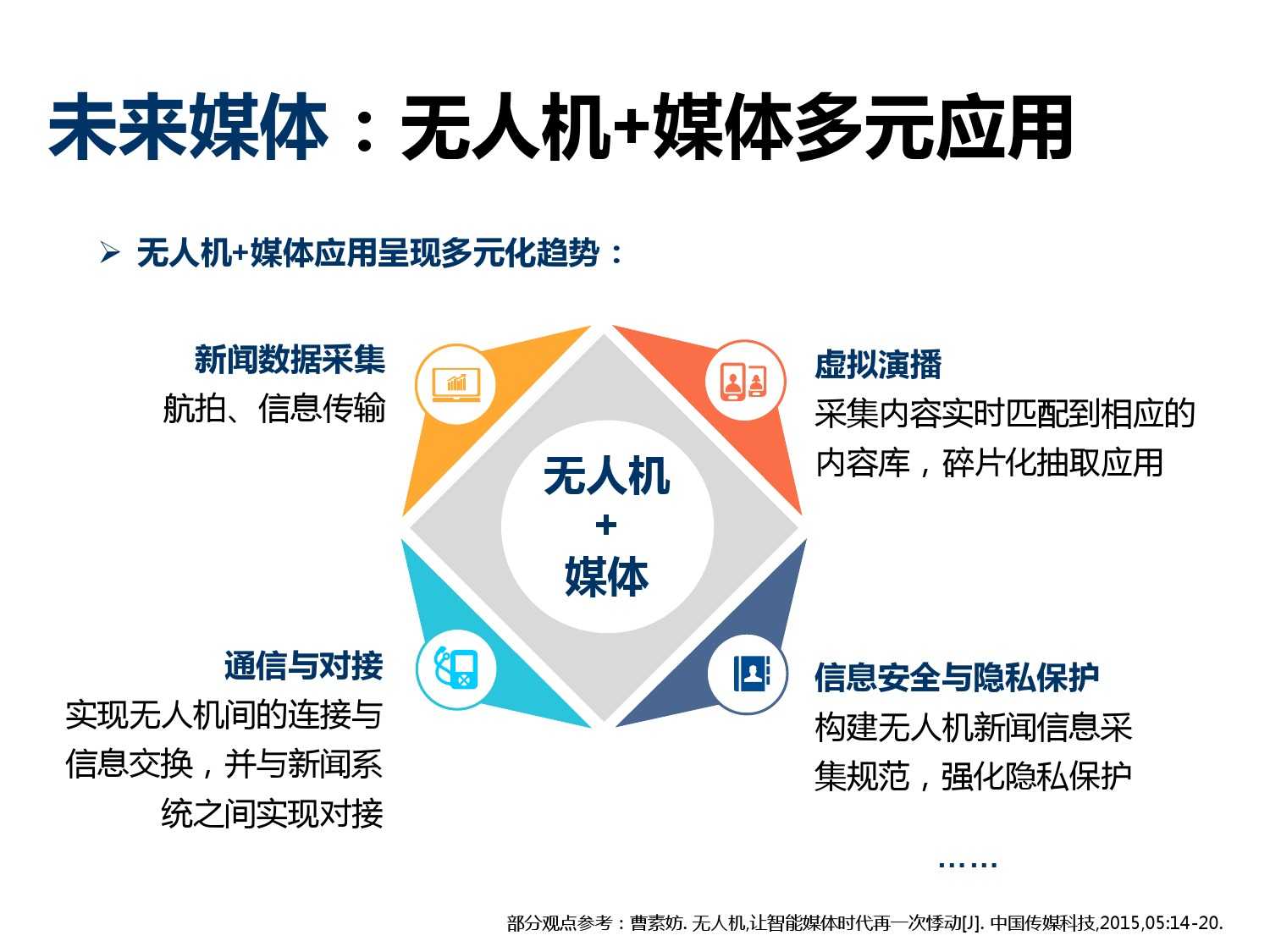 未来媒体：无人机+媒体多元应用

➢ 无人机+媒体应用呈现多元化趋势：

新闻数据采集
航拍、信息传输

虚拟演播
采集内容实时匹配到相应的内容库，碎片化抽取应用

无人机
+
媒体

通信与对接
实现无人机间的连接与信息交换，并与新闻系统之间实现对接

信息安全与隐私保护
构建无人机新闻信息采集规范，强化隐私保护

……

部分观点参考：曹素妨. 无人机,让智能媒体时代再一次悸动[J]. 中国传媒科技,2015,05:14-20.